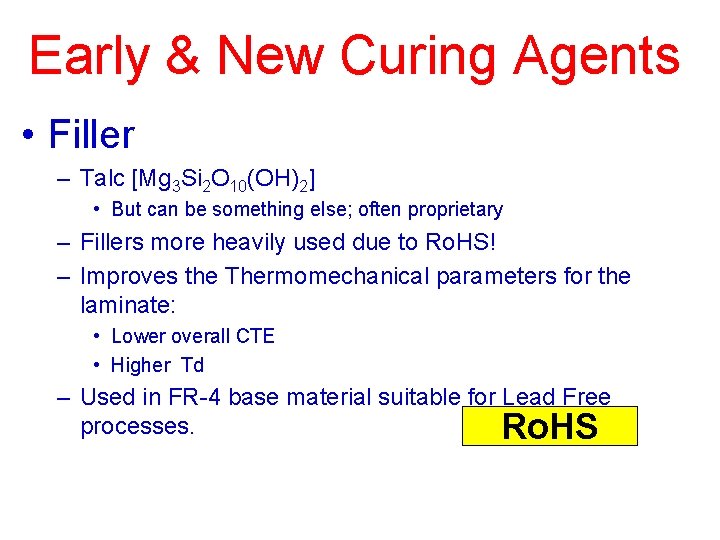 Early & New Curing Agents

• Filler

– Talc [$Mg_3Si_2O_{10}(OH)_2$]

• But can be something else; often proprietary

– Fillers more heavily used due to RoHS!

– Improves the Thermomechanical parameters for the laminate:

• Lower overall CTE

• Higher Td

– Used in FR-4 base material suitable for Lead Free processes.

RoHS